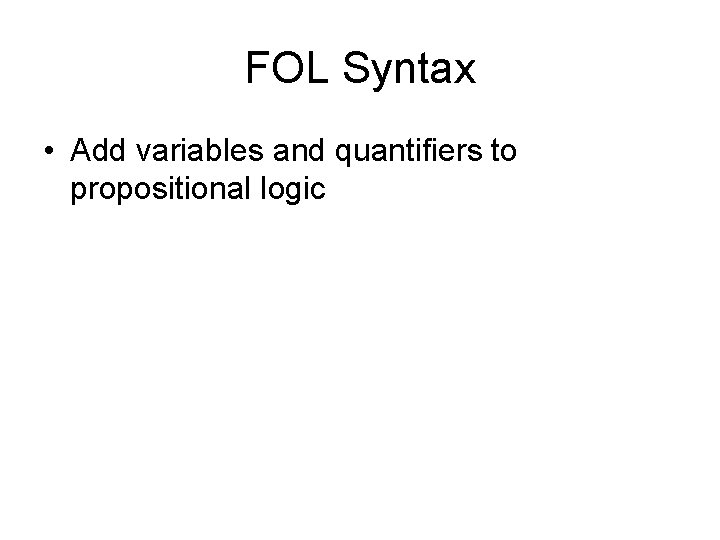 FOL Syntax

• Add variables and quantifiers to propositional logic